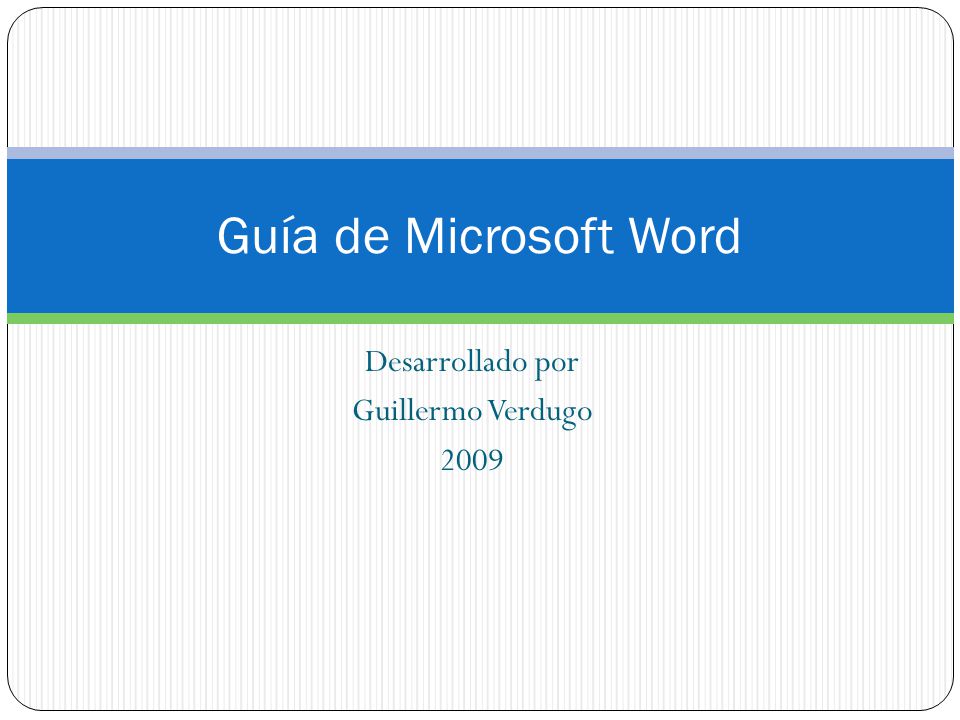 Guía de Microsoft Word

Desarrollado por
Guillermo Verdugo
2009